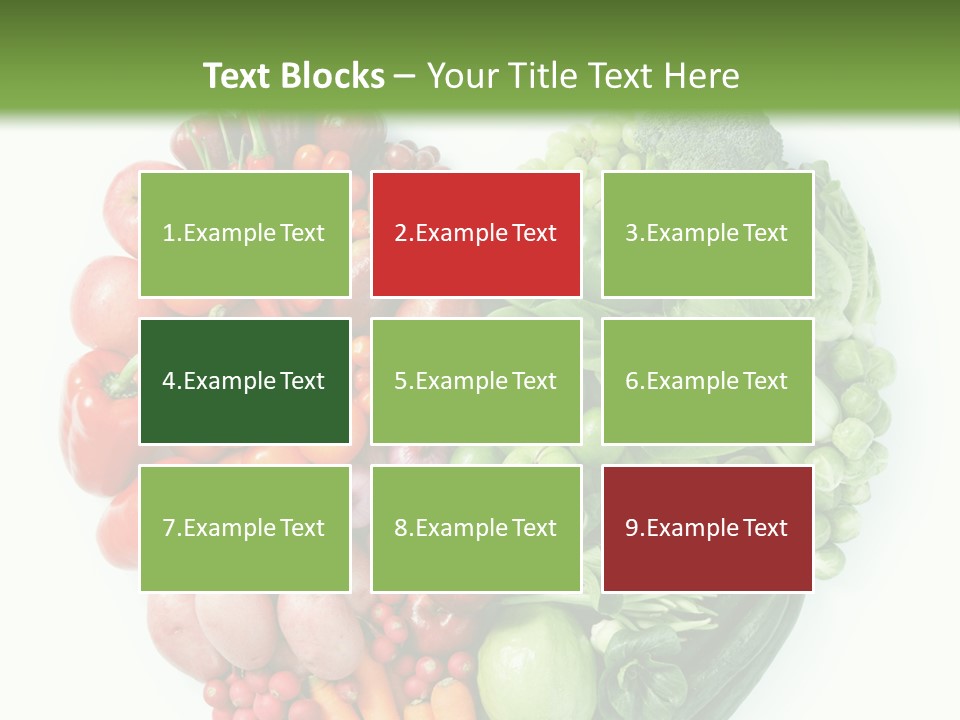 Text Blocks – Your Title Text Here

1.Example Text

2.Example Text

3.Example Text

4.Example Text

5.Example Text

6.Example Text

7.Example Text

8.Example Text

9.Example Text